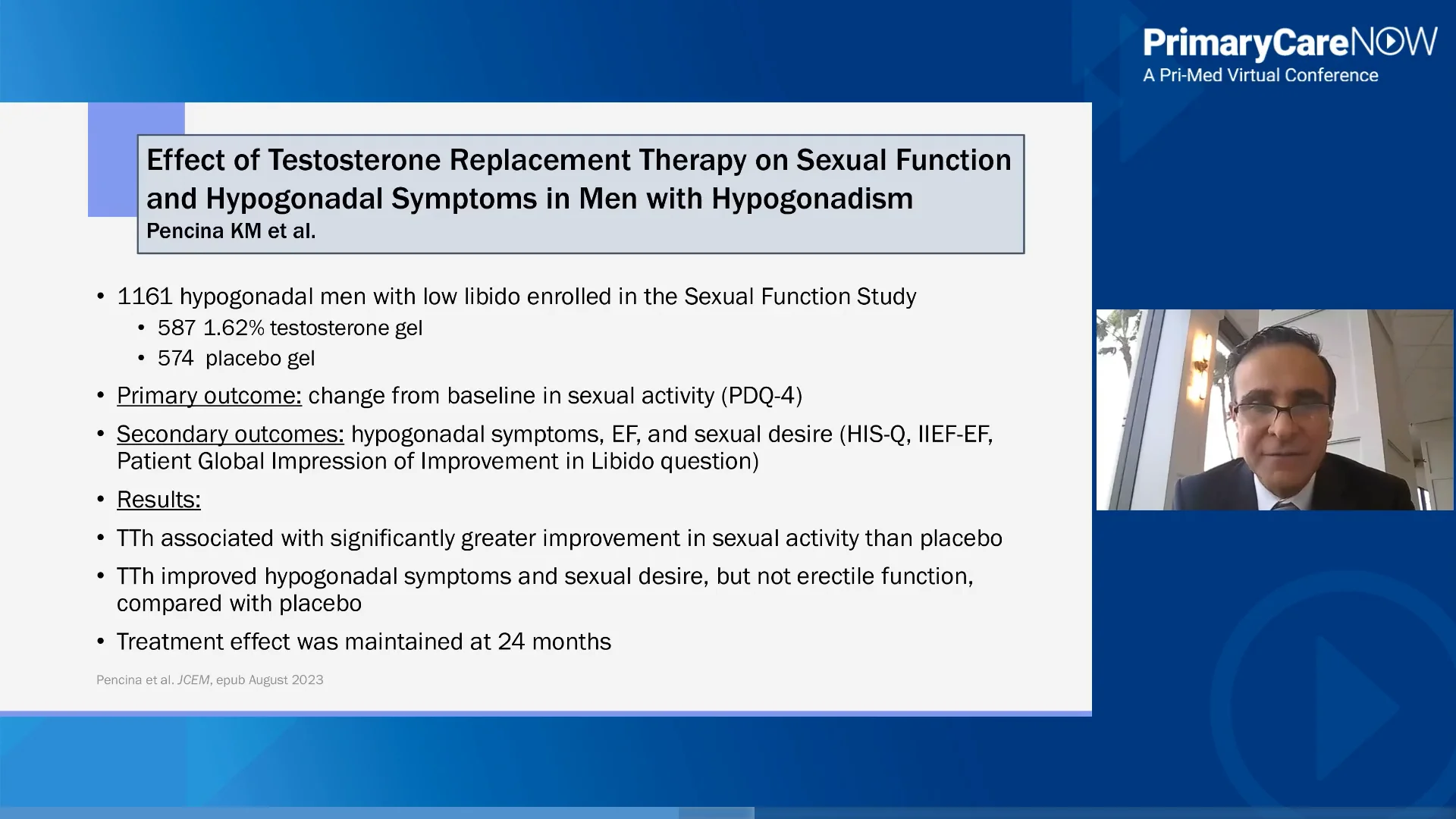 PrimaryCareNOW
A Pri-Med Virtual Conference

Effect of Testosterone Replacement Therapy on Sexual Function and Hypogonadal Symptoms in Men with Hypogonadism
Pencina KM et al.

• 1161 hypogonadal men with low libido enrolled in the Sexual Function Study
  • 587 1.62% testosterone gel
  • 574 placebo gel
• Primary outcome: change from baseline in sexual activity (PDQ-4)
• Secondary outcomes: hypogonadal symptoms, EF, and sexual desire (HIS-Q, IIEF-EF, Patient Global Impression of Improvement in Libido question)
• Results:
• TTh associated with significantly greater improvement in sexual activity than placebo
• TTh improved hypogonadal symptoms and sexual desire, but not erectile function, compared with placebo
• Treatment effect was maintained at 24 months

Pencina et al. JCEM, epub August 2023